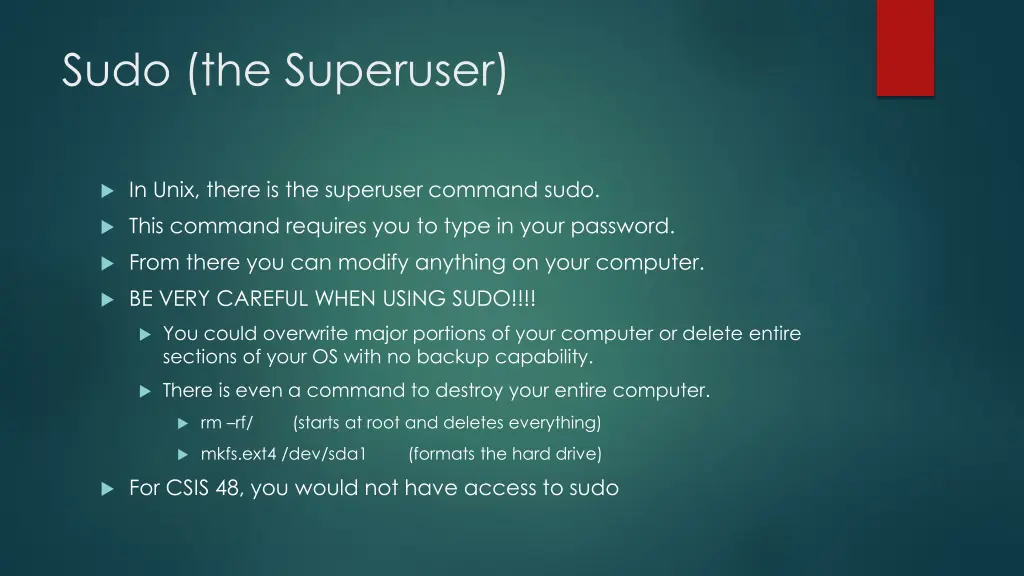 Sudo (the Superuser)

In Unix, there is the superuser command sudo.

This command requires you to type in your password.

From there you can modify anything on your computer.

BE VERY CAREFUL WHEN USING SUDO!!!!

You could overwrite major portions of your computer or delete entire sections of your OS with no backup capability.

There is even a command to destroy your entire computer.

rm –rf/ (starts at root and deletes everything)

mkfs.ext4 /dev/sda1 (formats the hard drive)

For CSIS 48, you would not have access to sudo